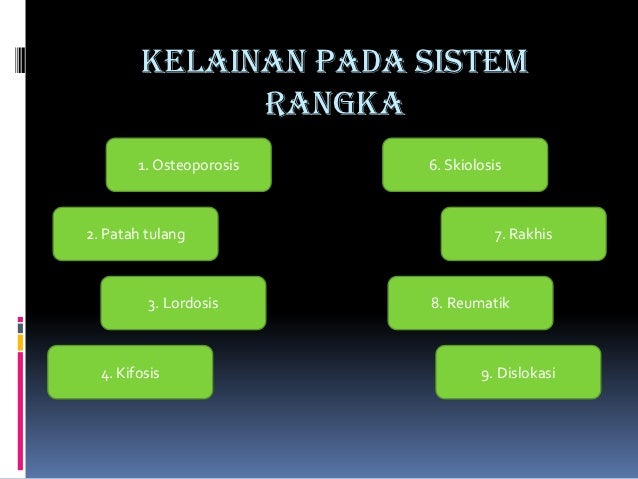 KELAINAN PADA SISTEM RANGKA

1. Osteoporosis

2. Patah tulang

3. Lordosis

4. Kifosis

6. Skiolosis

7. Rakhis

8. Reumatik

9. Dislokasi